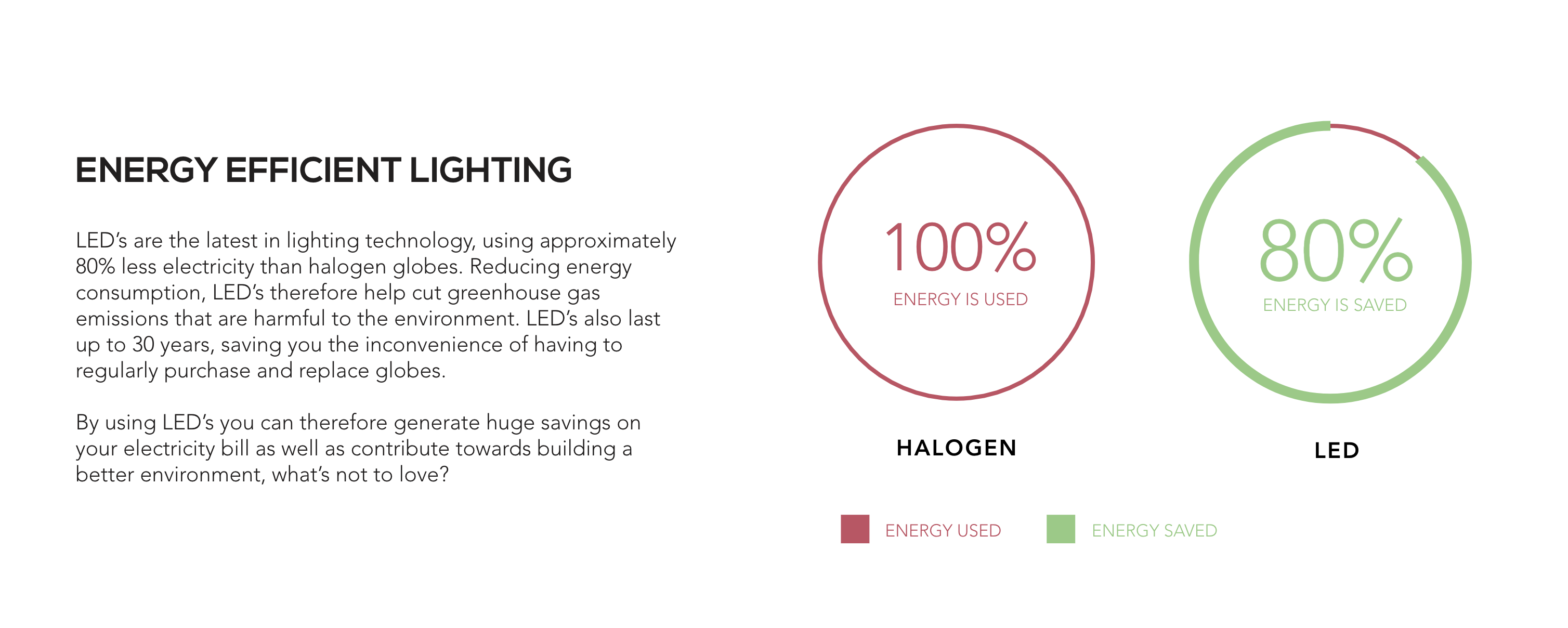 ENERGY EFFICIENT LIGHTING

LED's are the latest in lighting technology, using approximately 80% less electricity than halogen globes. Reducing energy consumption, LED's therefore help cut greenhouse gas emissions that are harmful to the environment. LED's also last up to 30 years, saving you the inconvenience of having to regularly purchase and replace globes.

By using LED's you can therefore generate huge savings on your electricity bill as well as contribute towards building a better environment, what's not to love?

100%
ENERGY IS USED

HALOGEN

80%
ENERGY IS SAVED

LED

ENERGY USED

ENERGY SAVED